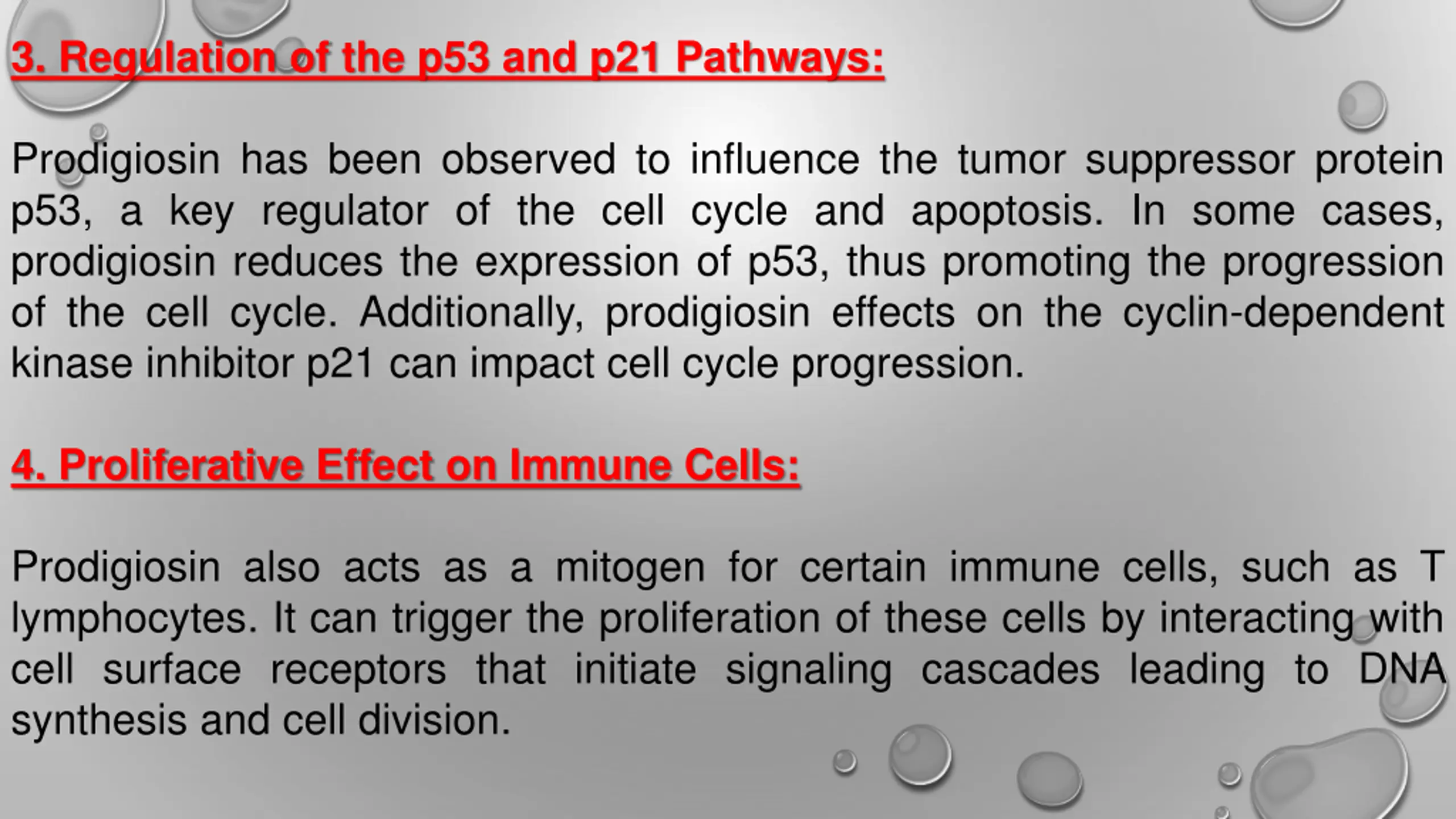 3. Regulation of the p53 and p21 Pathways:

Prodigiosin has been observed to influence the tumor suppressor protein p53, a key regulator of the cell cycle and apoptosis. In some cases, prodigiosin reduces the expression of p53, thus promoting the progression of the cell cycle. Additionally, prodigiosin effects on the cyclin-dependent kinase inhibitor p21 can impact cell cycle progression.

4. Proliferative Effect on Immune Cells:

Prodigiosin also acts as a mitogen for certain immune cells, such as T lymphocytes. It can trigger the proliferation of these cells by interacting with cell surface receptors that initiate signaling cascades leading to DNA synthesis and cell division.